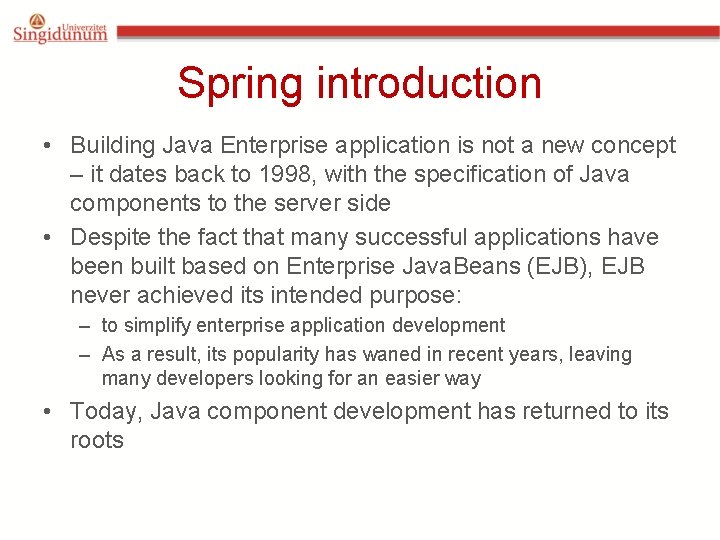 Univerzitet Singidunum

Spring introduction

• Building Java Enterprise application is not a new concept – it dates back to 1998, with the specification of Java components to the server side

• Despite the fact that many successful applications have been built based on Enterprise JavaBeans (EJB), EJB never achieved its intended purpose:

– to simplify enterprise application development

– As a result, its popularity has waned in recent years, leaving many developers looking for an easier way

• Today, Java component development has returned to its roots